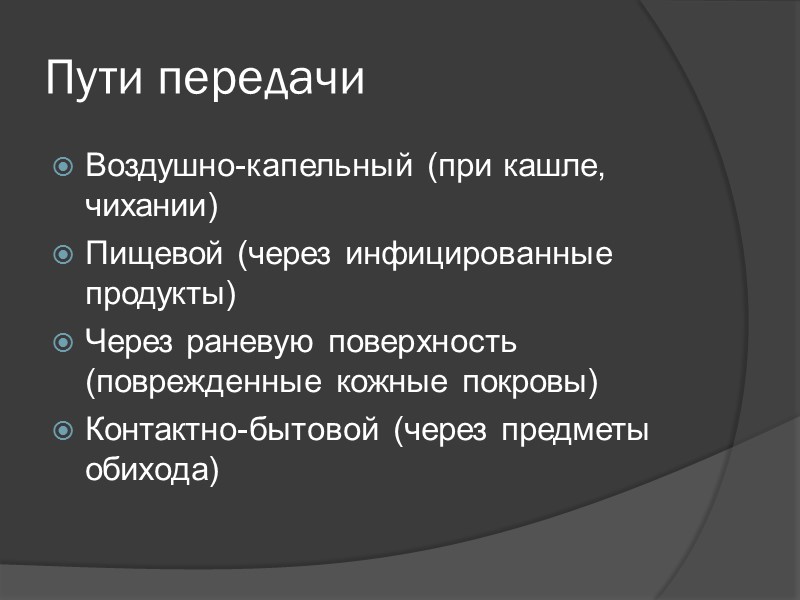 Пути передачи

Воздушно-капельный (при кашле, чихании)

Пищевой (через инфицированные продукты)

Через раневую поверхность (поврежденные кожные покровы)

Контактно-бытовой (через предметы обихода)